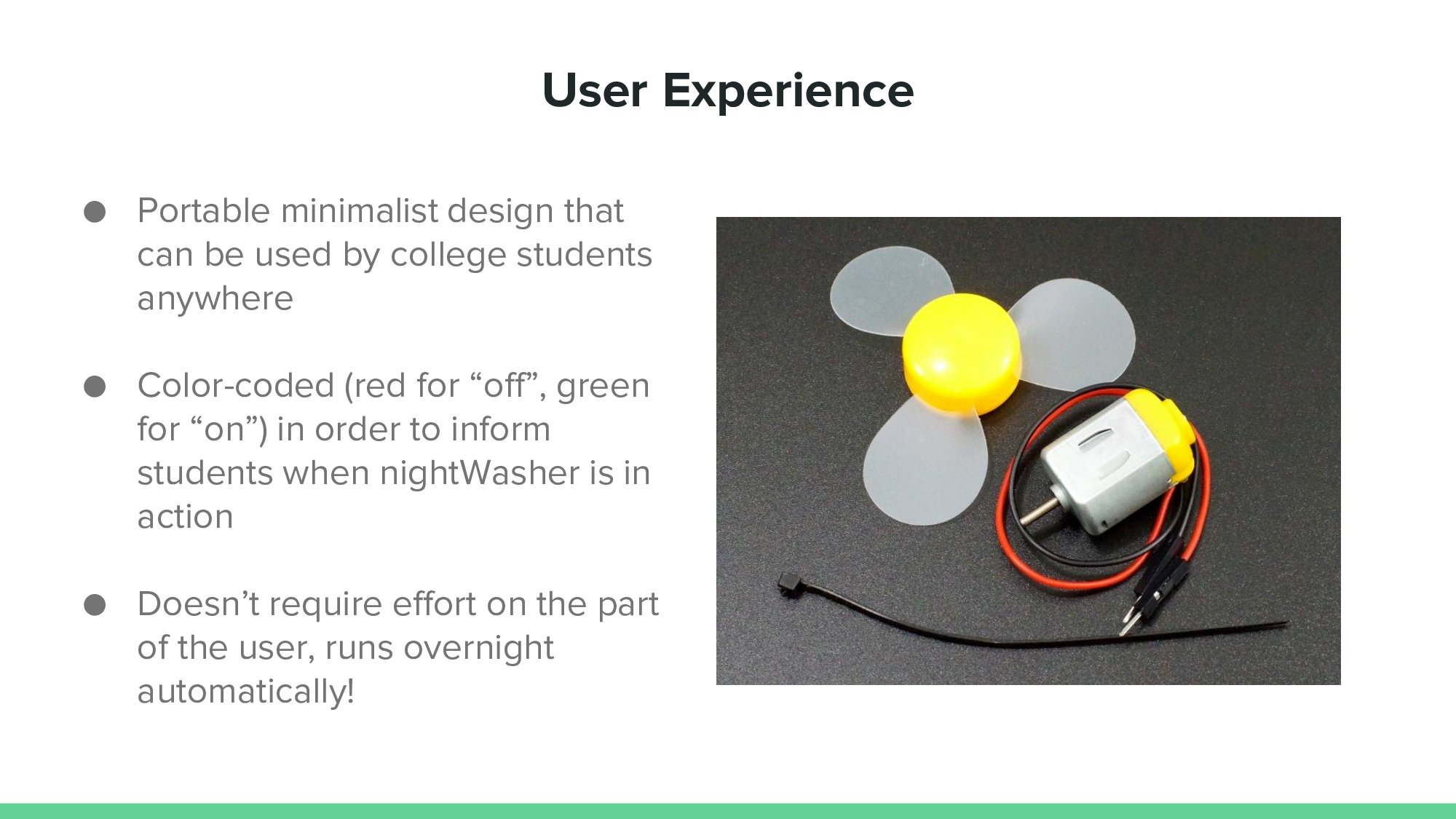 User Experience

● Portable minimalist design that can be used by college students anywhere

● Color-coded (red for “off”, green for “on”) in order to inform students when nightWasher is in action

● Doesn’t require effort on the part of the user, runs overnight automatically!